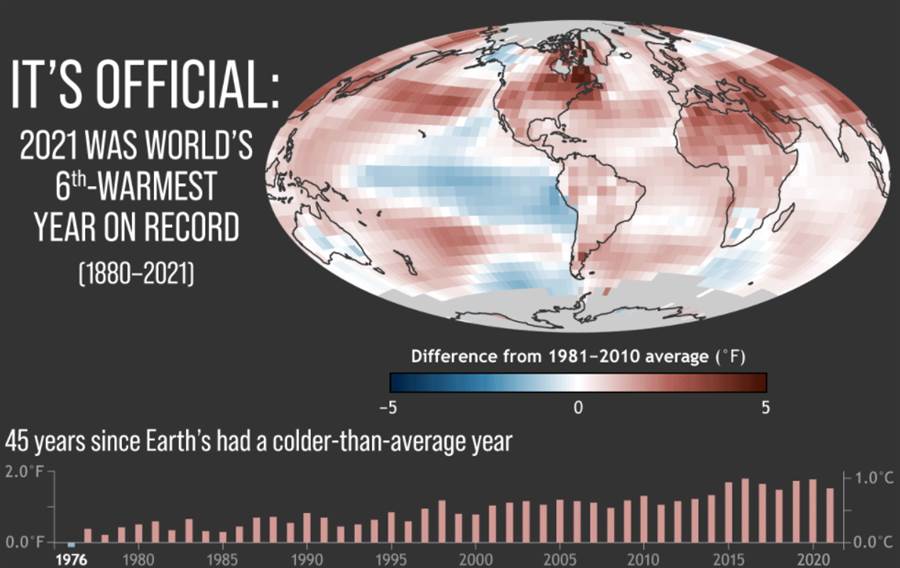 IT'S OFFICIAL:
2021 WAS WORLD'S $6^{th}$-WARMEST YEAR ON RECORD
(1880–2021)

Difference from 1981–2010 average (°F)
−5
0
5

45 years since Earth's had a colder-than-average year
2.0°F
0.0°F
1.0°C
0.0°C
1976
1980
1985
1990
1995
2000
2005
2010
2015
2020